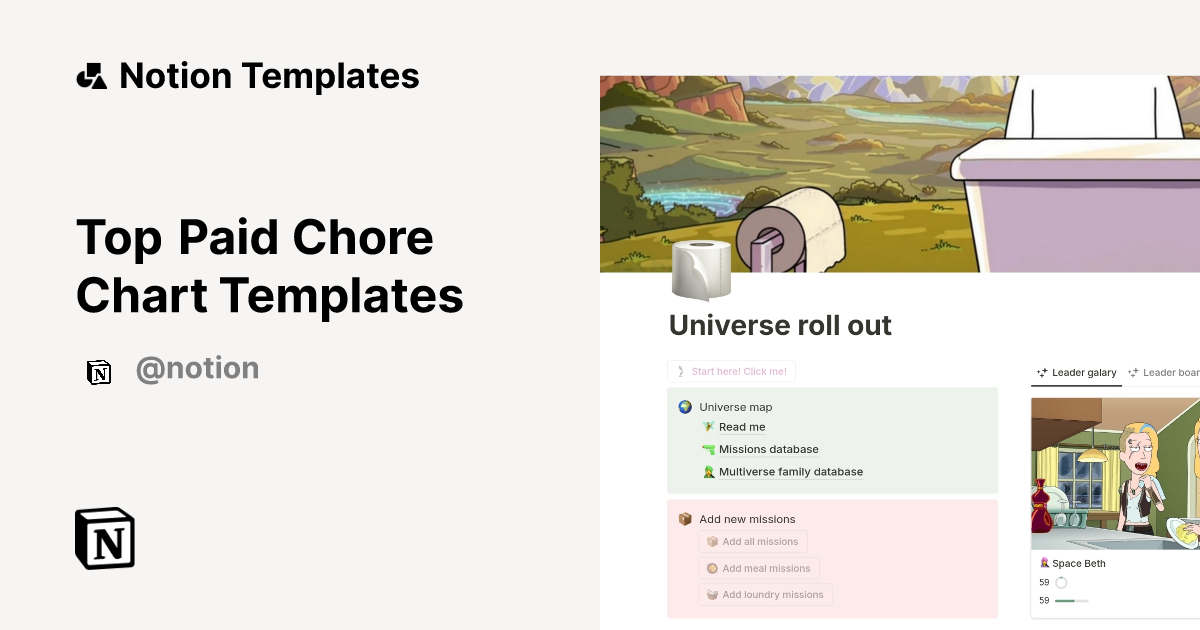 Notion Templates

Top Paid Chore Chart Templates

@notion

Universe roll out

Start here! Click me!

Universe map
Read me
Missions database
Multiverse family database

Add new missions
Add all missions
Add meal missions
Add loundry missions

Leader galary
Leader boar

Space Beth
59
59